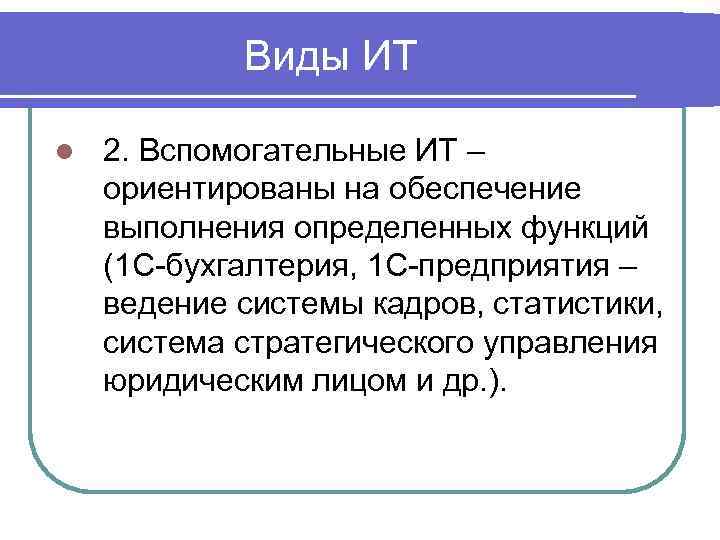 Виды ИТ

2. Вспомогательные ИТ – ориентированы на обеспечение выполнения определенных функций (1С-бухгалтерия, 1С-предприятия – ведение системы кадров, статистики, система стратегического управления юридическим лицом и др.).